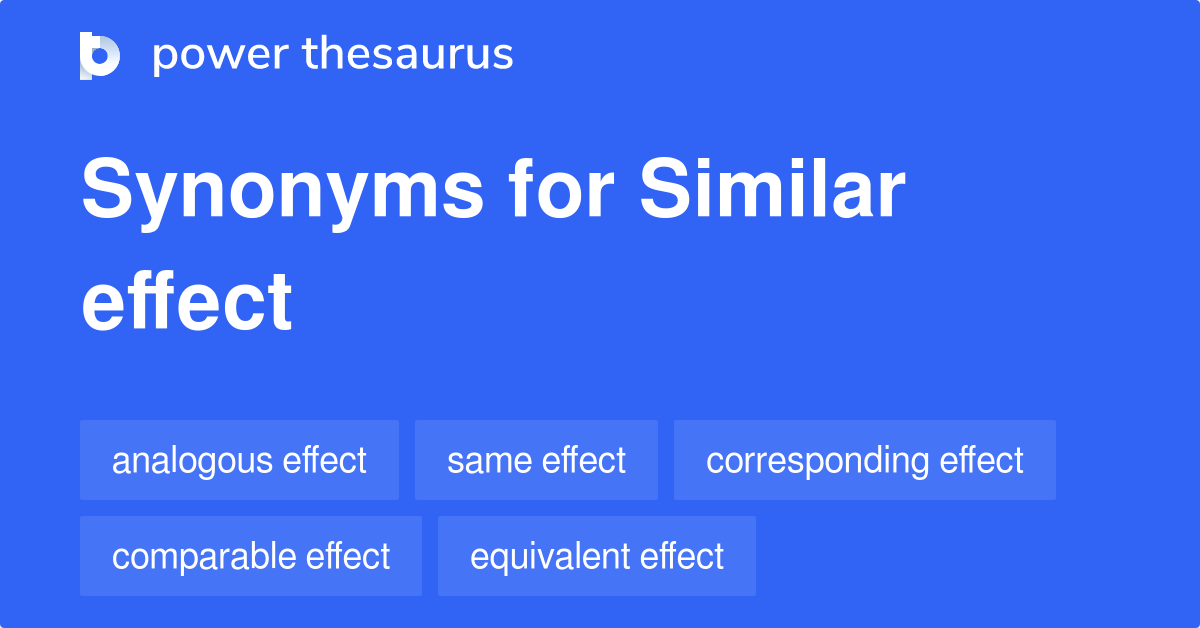 power thesaurus

Synonyms for Similar effect

analogous effect
same effect
corresponding effect
comparable effect
equivalent effect